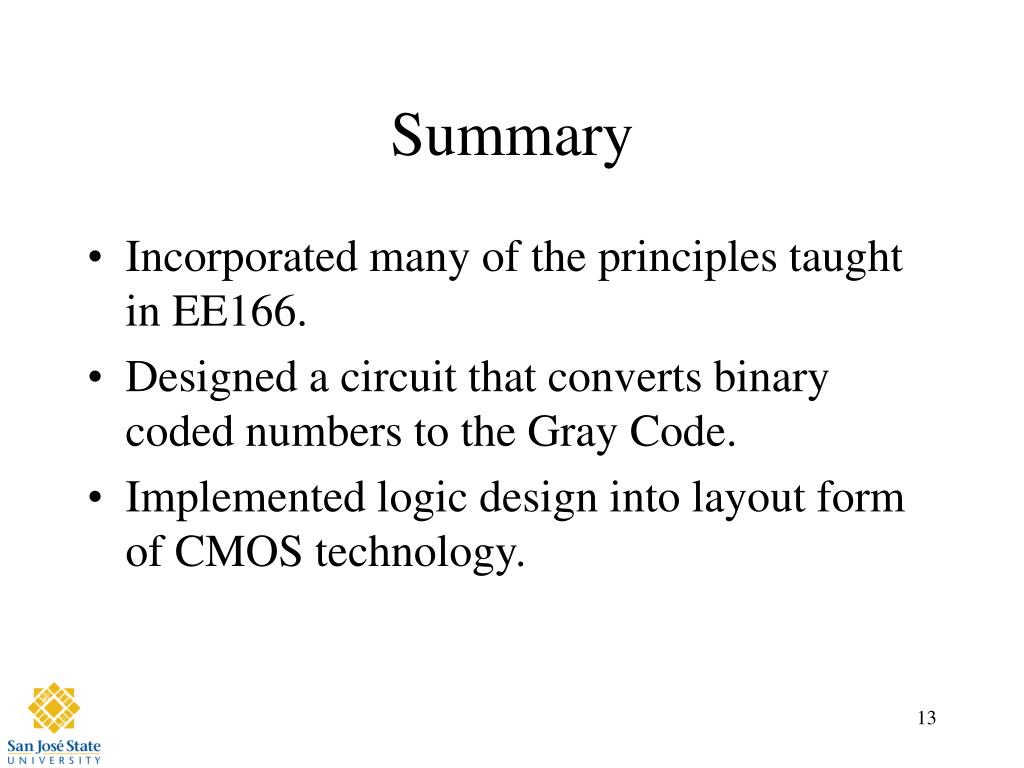 Summary

• Incorporated many of the principles taught in EE166.
• Designed a circuit that converts binary coded numbers to the Gray Code.
• Implemented logic design into layout form of CMOS technology.

San José State
UNIVERSITY

13